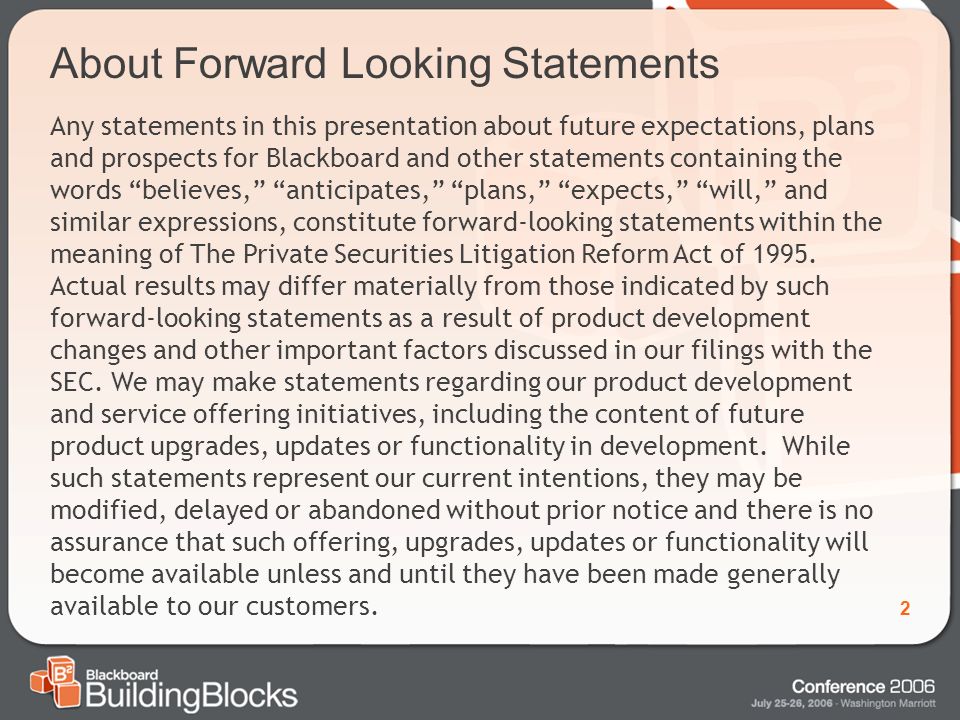 About Forward Looking Statements

Any statements in this presentation about future expectations, plans and prospects for Blackboard and other statements containing the words “believes,” “anticipates,” “plans,” “expects,” “will,” and similar expressions, constitute forward-looking statements within the meaning of The Private Securities Litigation Reform Act of 1995. Actual results may differ materially from those indicated by such forward-looking statements as a result of product development changes and other important factors discussed in our filings with the SEC. We may make statements regarding our product development and service offering initiatives, including the content of future product upgrades, updates or functionality in development. While such statements represent our current intentions, they may be modified, delayed or abandoned without prior notice and there is no assurance that such offering, upgrades, updates or functionality will become available unless and until they have been made generally available to our customers.

2

B² Blackboard BuildingBlocks

Conference 2006
July 25-26, 2006 · Washington Marriott